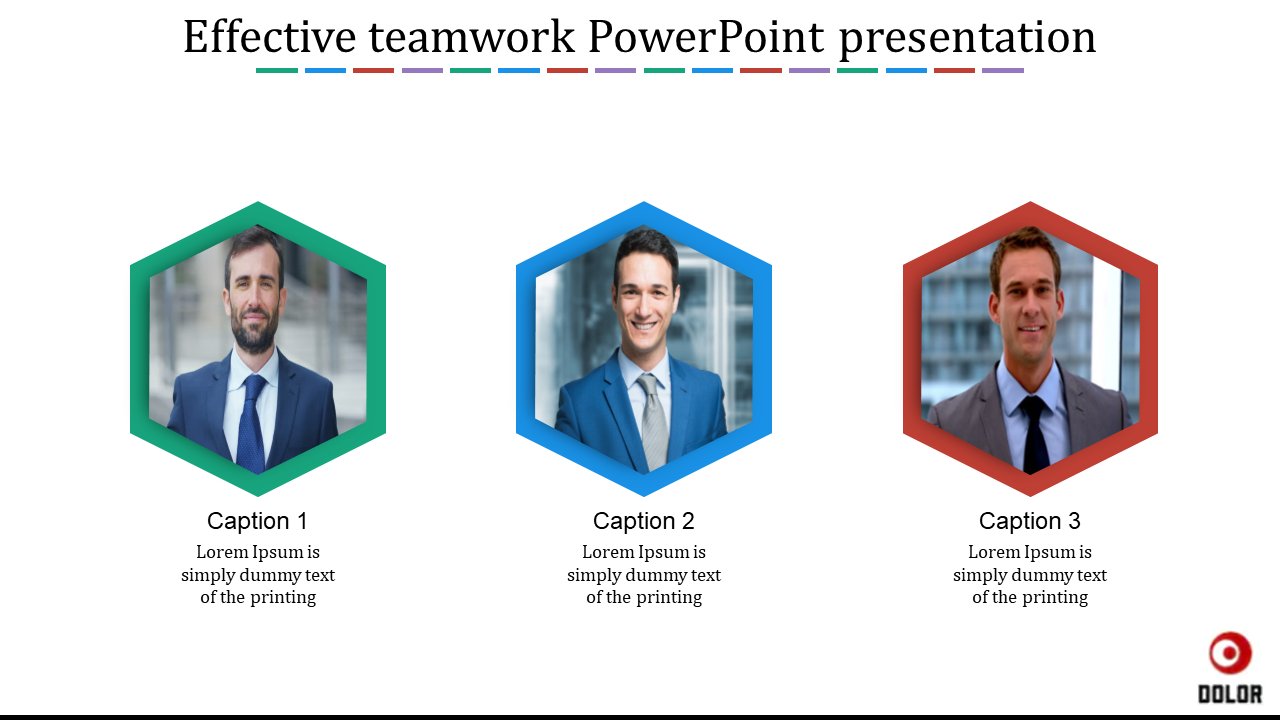 Effective teamwork PowerPoint presentation

Caption 1

Lorem Ipsum is simply dummy text of the printing

Caption 2

Lorem Ipsum is simply dummy text of the printing

Caption 3

Lorem Ipsum is simply dummy text of the printing

DOLOR